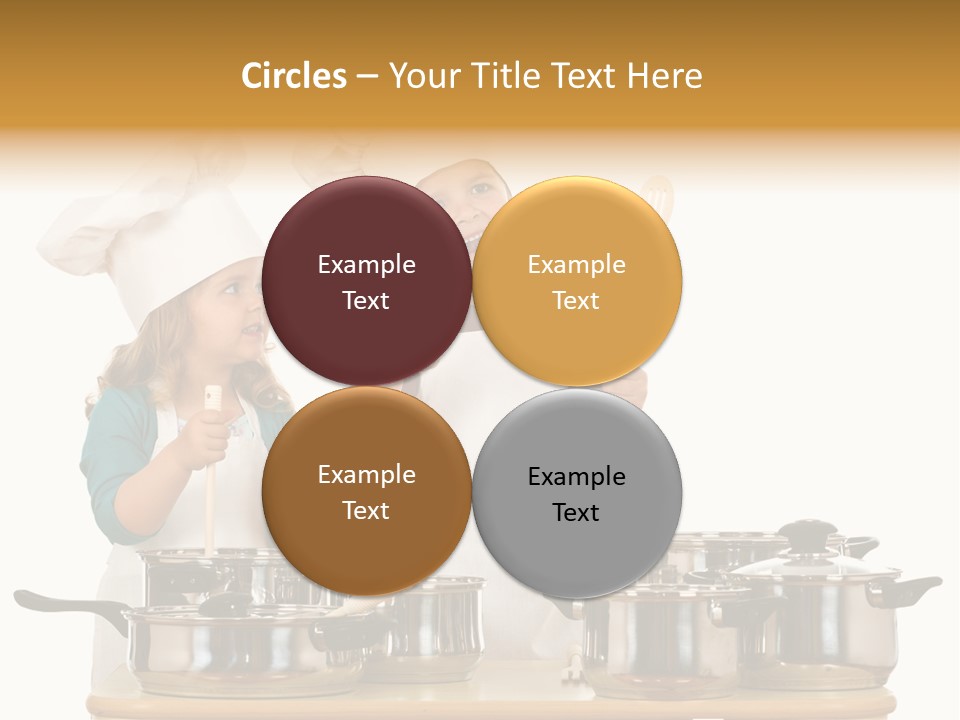 Circles – Your Title Text Here

Example Text

Example Text

Example Text

Example Text